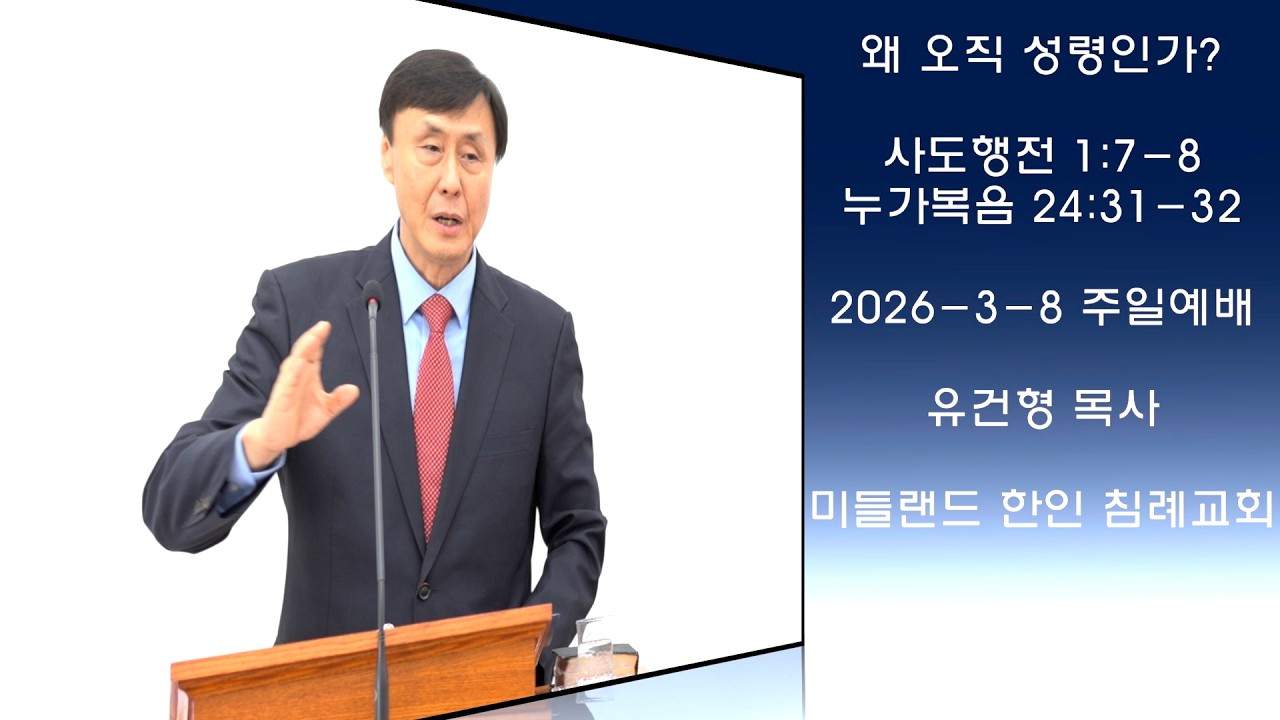 왜 오직 성령인가?

사도행전 1:7-8
누가복음 24:31-32

2026-3-8 주일예배

유건형 목사

미들랜드 한인 침례교회